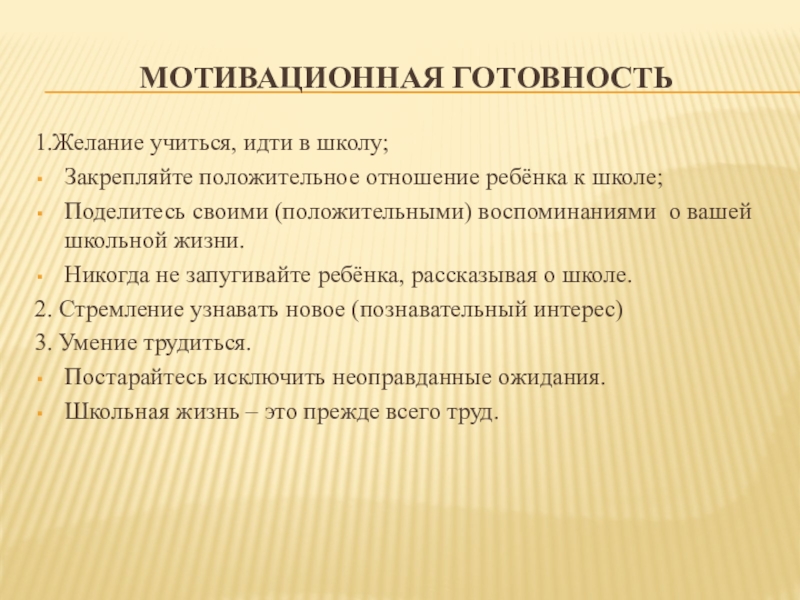 МОТИВАЦИОННАЯ ГОТОВНОСТЬ

1.Желание учиться, идти в школу;

- Закрепляйте положительное отношение ребёнка к школе;
- Поделитесь своими (положительными) воспоминаниями о вашей школьной жизни.
- Никогда не запугивайте ребёнка, рассказывая о школе.

2. Стремление узнавать новое (познавательный интерес)

3. Умение трудиться.

- Постарайтесь исключить неоправданные ожидания.
- Школьная жизнь – это прежде всего труд.